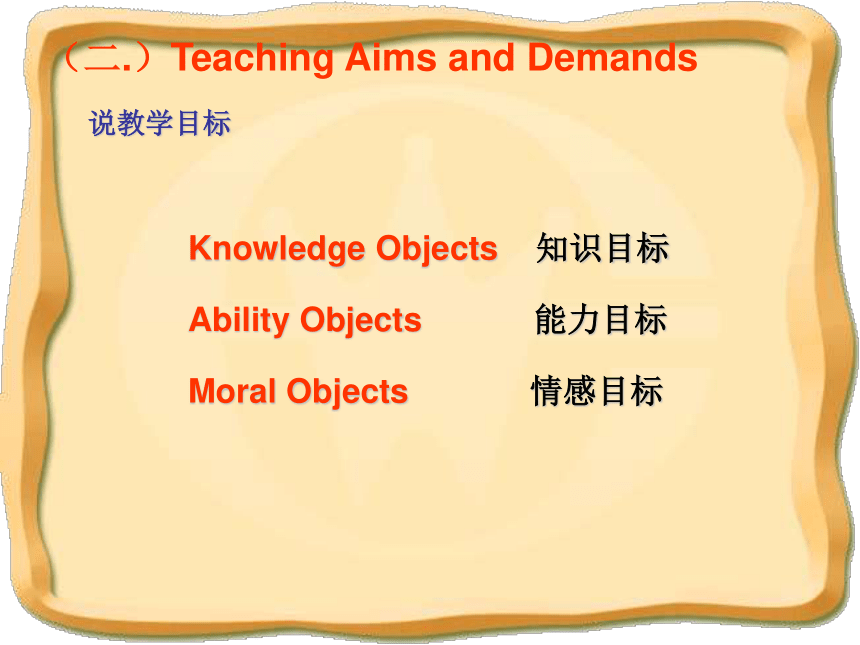 （二.）Teaching Aims and Demands

说教学目标

Knowledge Objects 知识目标

Ability Objects 能力目标

Moral Objects 情感目标